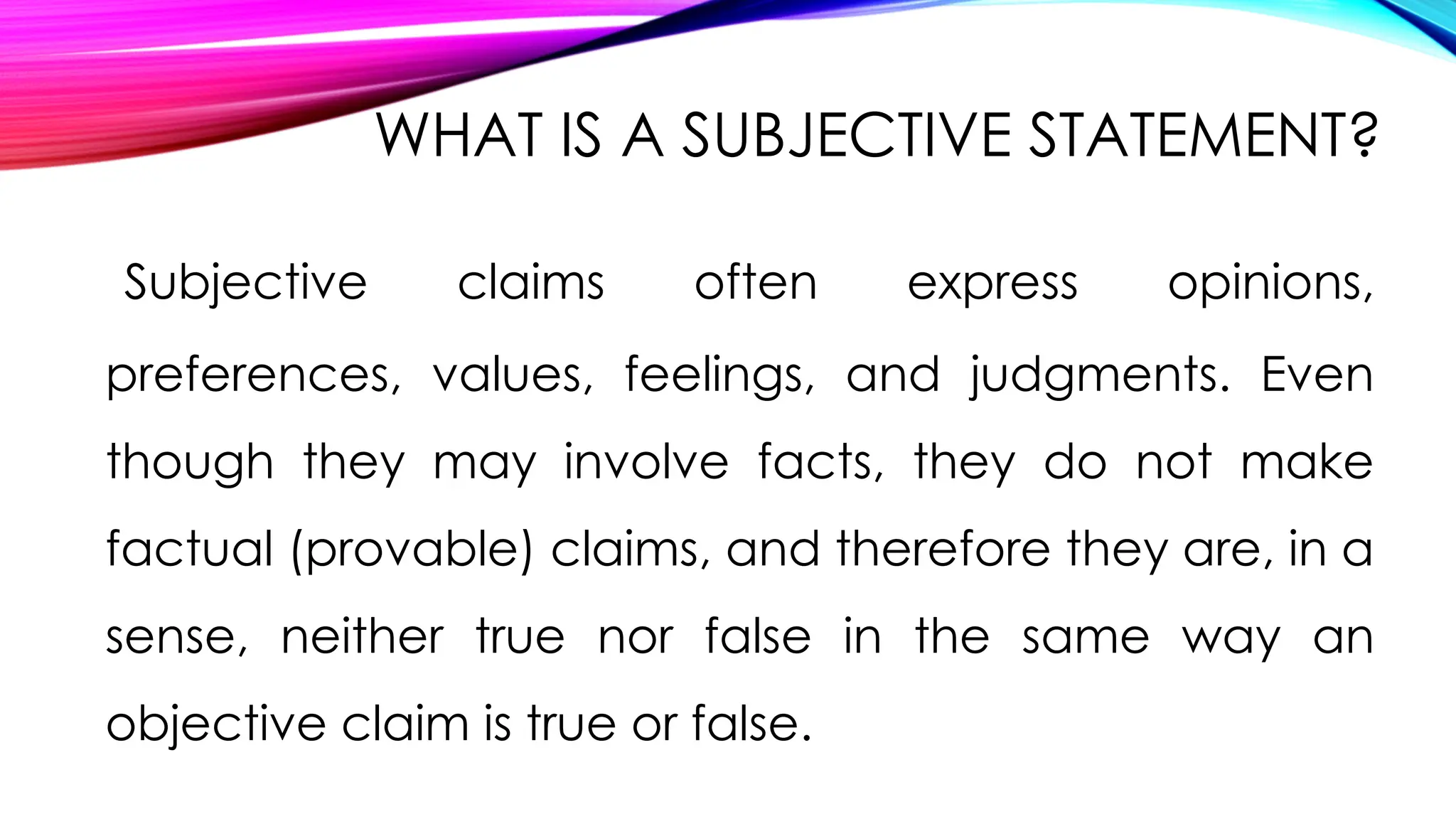 WHAT IS A SUBJECTIVE STATEMENT?

Subjective claims often express opinions, preferences, values, feelings, and judgments. Even though they may involve facts, they do not make factual (provable) claims, and therefore they are, in a sense, neither true nor false in the same way an objective claim is true or false.